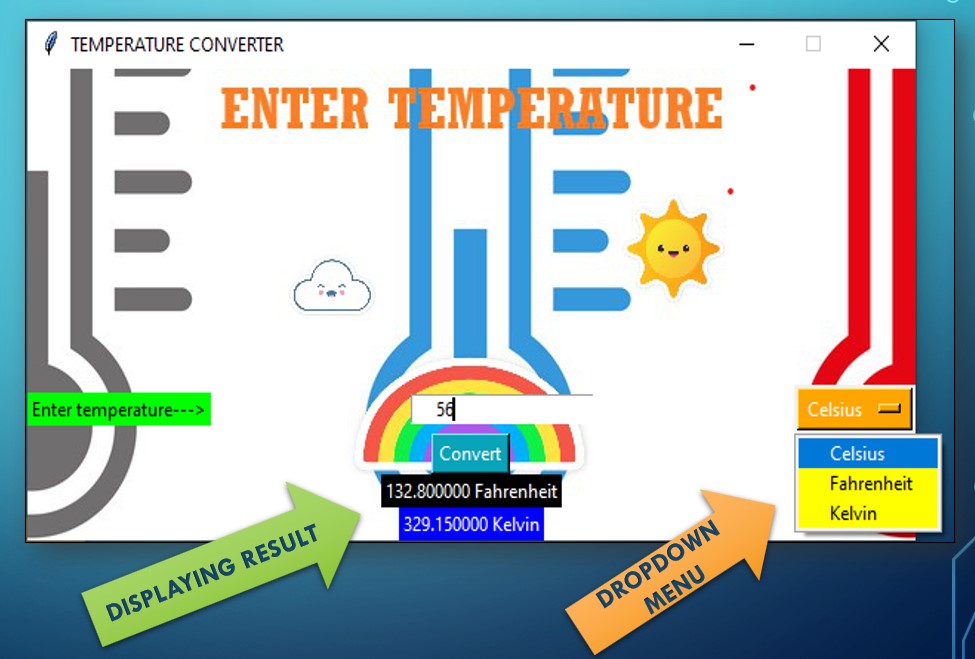 TEMPERATURE CONVERTER

ENTER TEMPERATURE

Enter temperature--->

56

Convert

132.800000 Fahrenheit

329.150000 Kelvin

Celsius

Celsius
Fahrenheit
Kelvin

DISPLAYING RESULT

DROPDOWN MENU